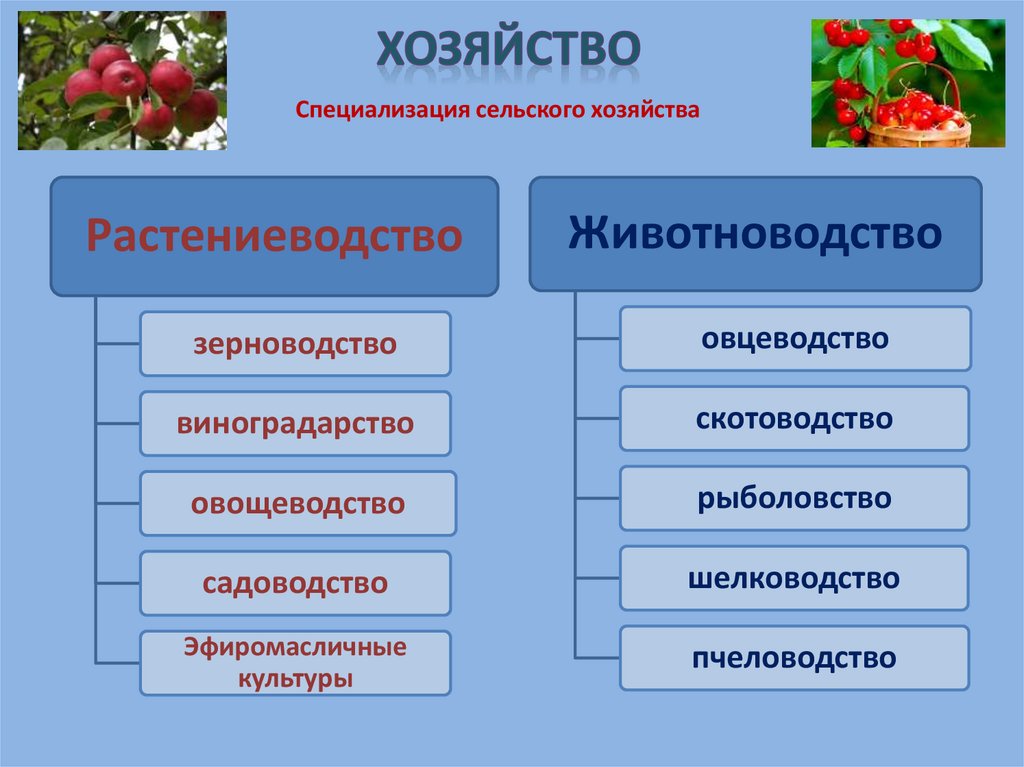 ХОЗЯЙСТВО

Специализация сельского хозяйства

Растениеводство

зерноводство

виноградарство

овощеводство

садоводство

Эфиромасличные культуры

Животноводство

овцеводство

скотоводство

рыболовство

шелководство

пчеловодство